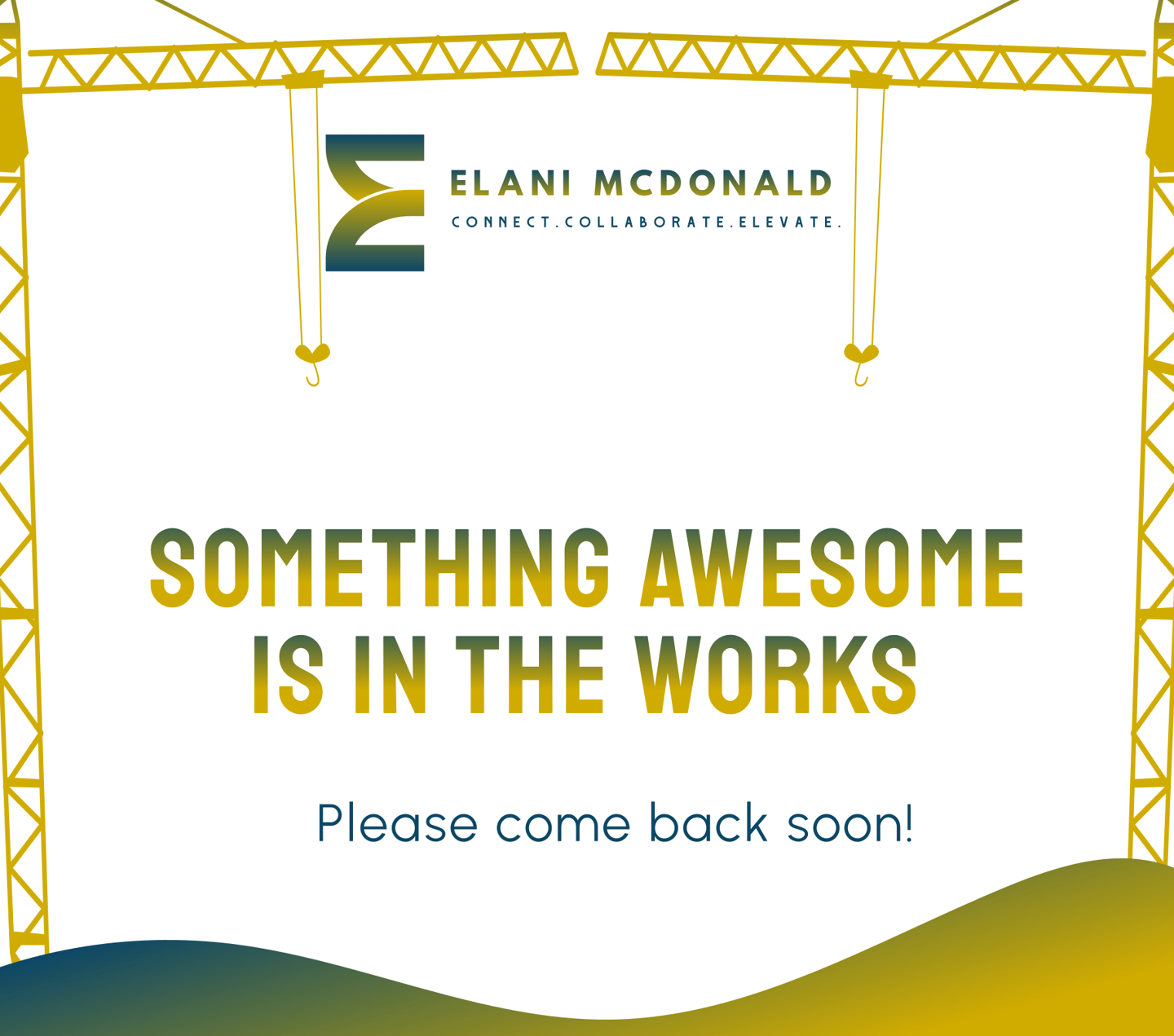 ELANI MCDONALD
CONNECT.COLLABORATE.ELEVATE.

SOMETHING AWESOME IS IN THE WORKS

Please come back soon!